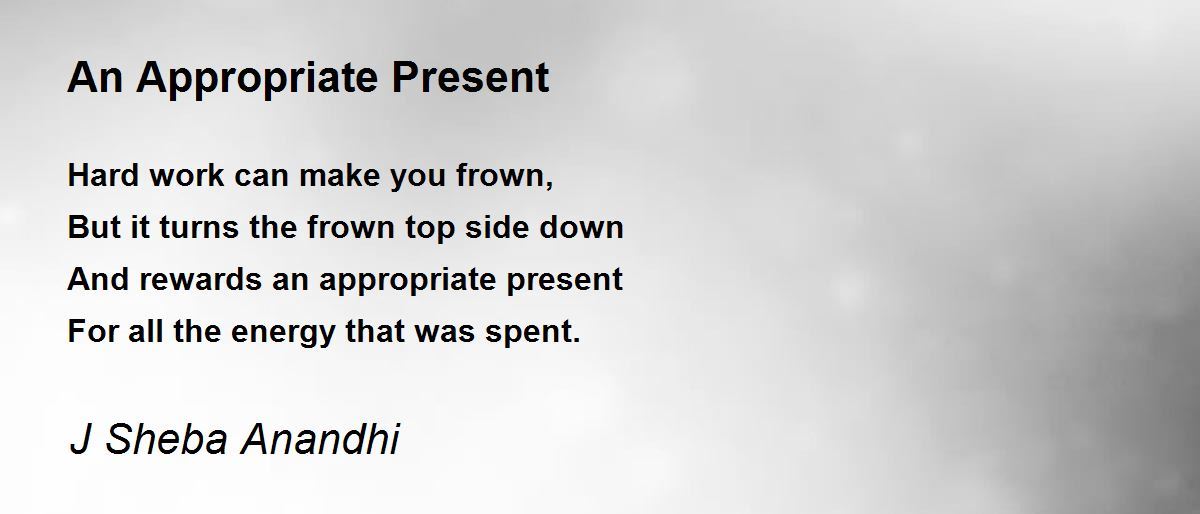 An Appropriate Present

Hard work can make you frown,
But it turns the frown top side down
And rewards an appropriate present
For all the energy that was spent.

J Sheba Anandhi